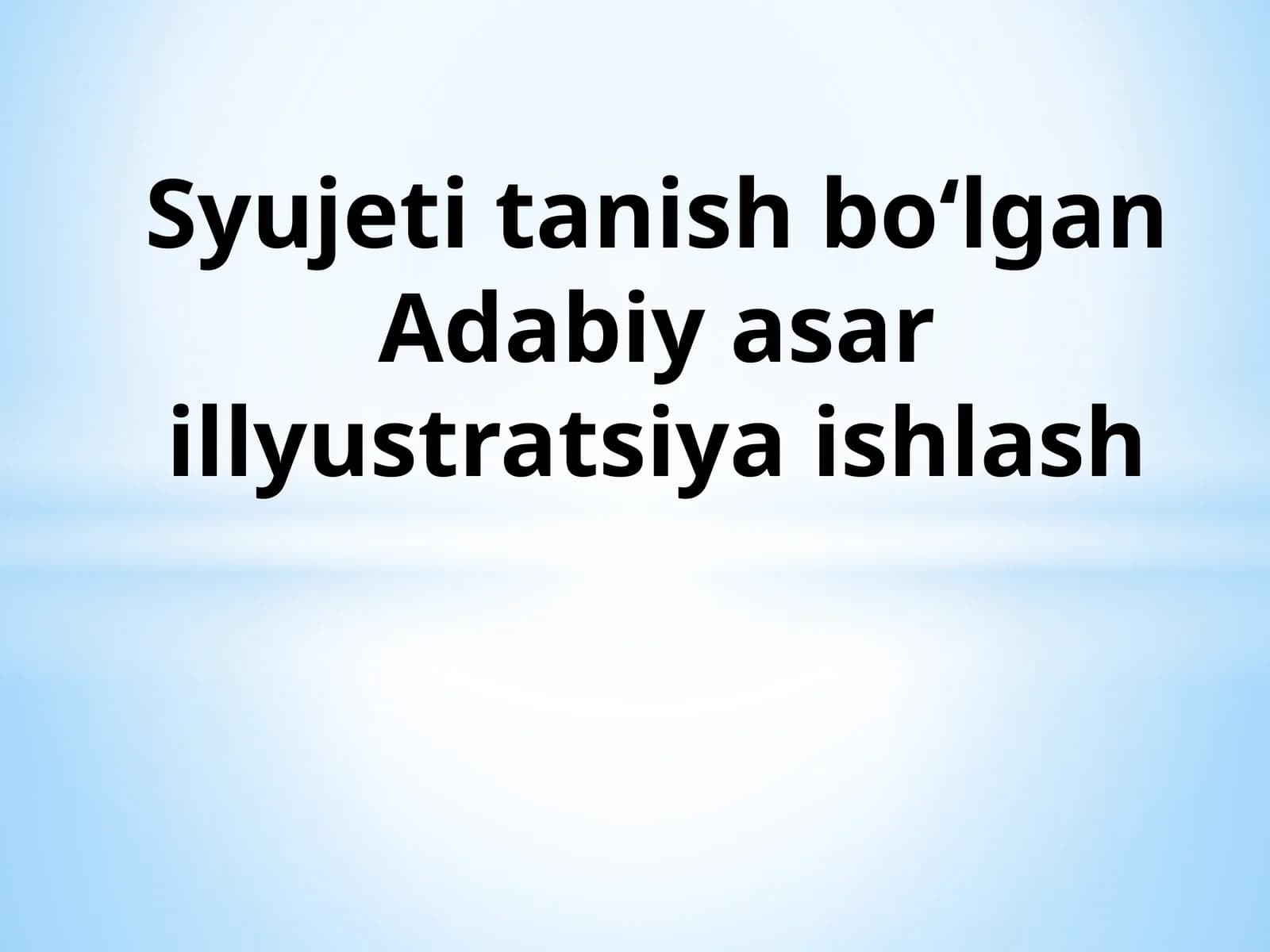 Syujeti tanish bo'lgan Adabiy asar illyustratsiya ishlash